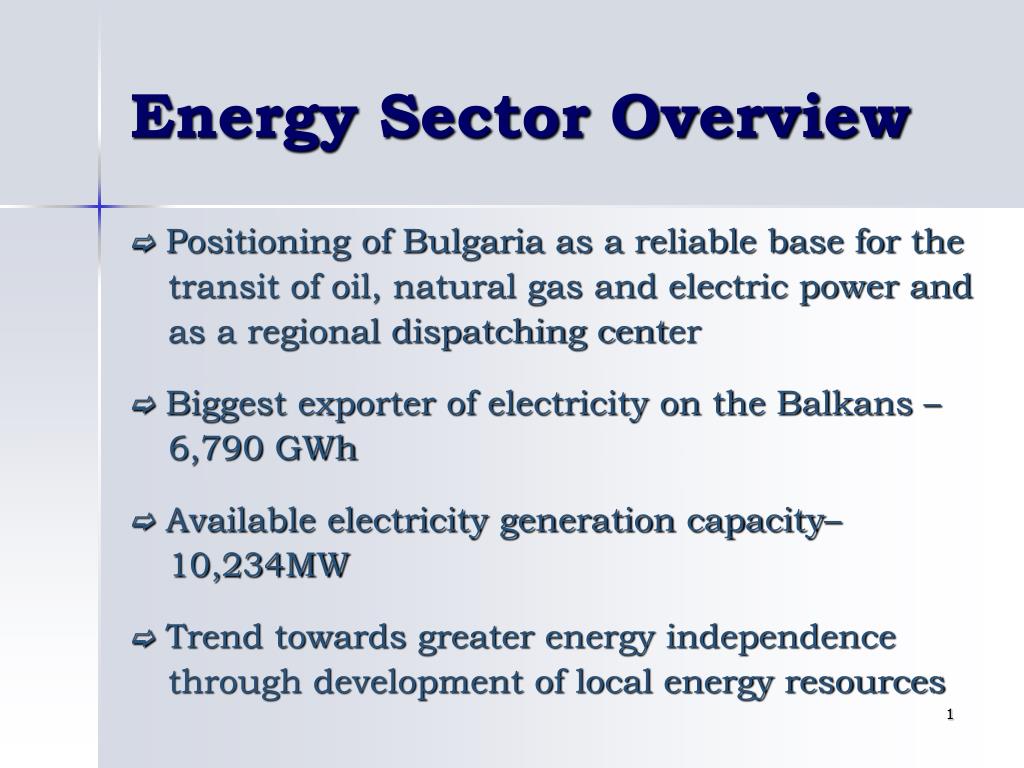 Energy Sector Overview

⇨ Positioning of Bulgaria as a reliable base for the transit of oil, natural gas and electric power and as a regional dispatching center

⇨ Biggest exporter of electricity on the Balkans – 6,790 GWh

⇨ Available electricity generation capacity– 10,234MW

⇨ Trend towards greater energy independence through development of local energy resources

1